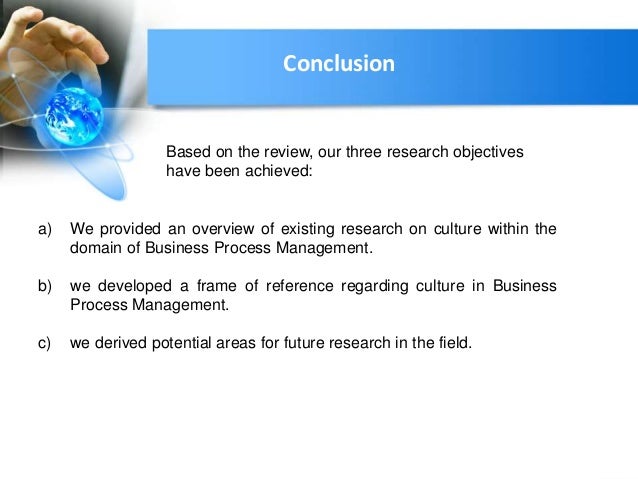 Conclusion

Based on the review, our three research objectives have been achieved:

a) We provided an overview of existing research on culture within the domain of Business Process Management.

b) we developed a frame of reference regarding culture in Business Process Management.

c) we derived potential areas for future research in the field.